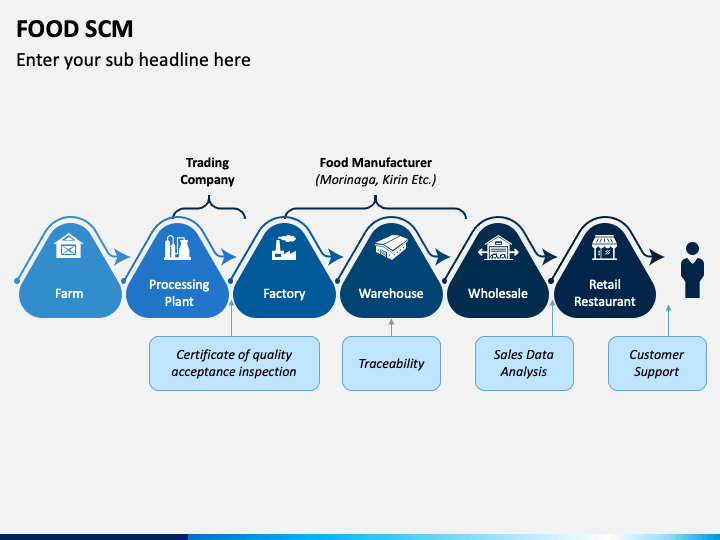 FOOD SCM

Enter your sub headline here

Trading Company

Food Manufacturer
(Morinaga, Kirin Etc.)

Farm

Processing Plant

Factory

Warehouse

Wholesale

Retail Restaurant

Certificate of quality acceptance inspection

Traceability

Sales Data Analysis

Customer Support